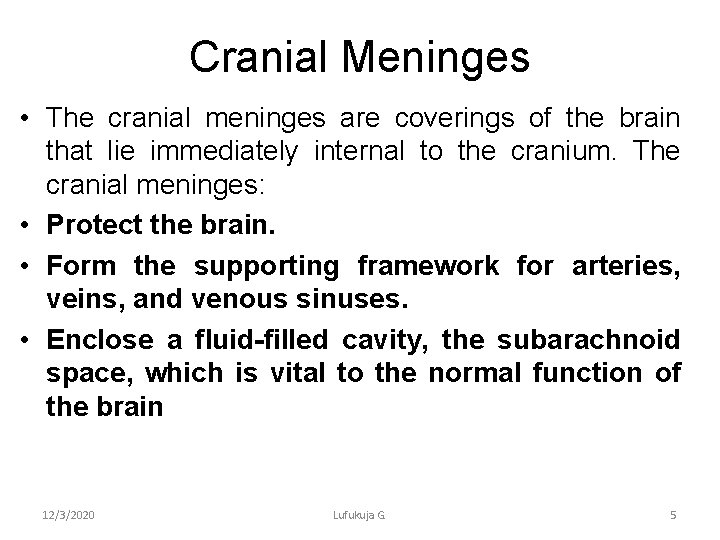 Cranial Meninges

• The cranial meninges are coverings of the brain that lie immediately internal to the cranium. The cranial meninges:

• Protect the brain.

• Form the supporting framework for arteries, veins, and venous sinuses.

• Enclose a fluid-filled cavity, the subarachnoid space, which is vital to the normal function of the brain

12/3/2020

Lufukuja G.

5